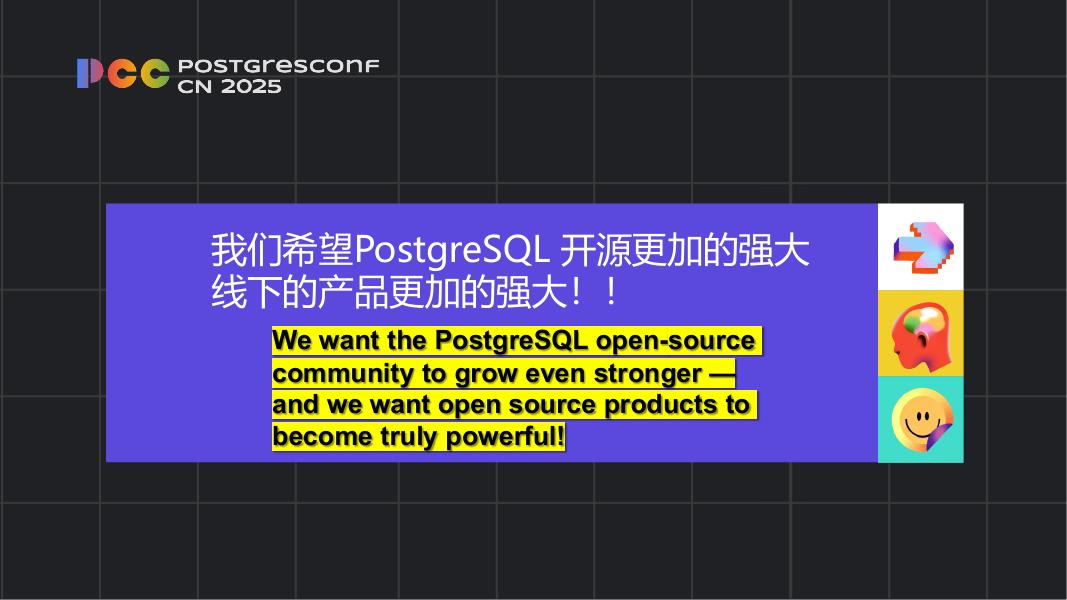 PCC POSTGRESCONF CN 2025

我们希望PostgreSQL 开源更加的强大
线下的产品更加的强大！！

We want the PostgreSQL open-source community to grow even stronger — and we want open source products to become truly powerful!